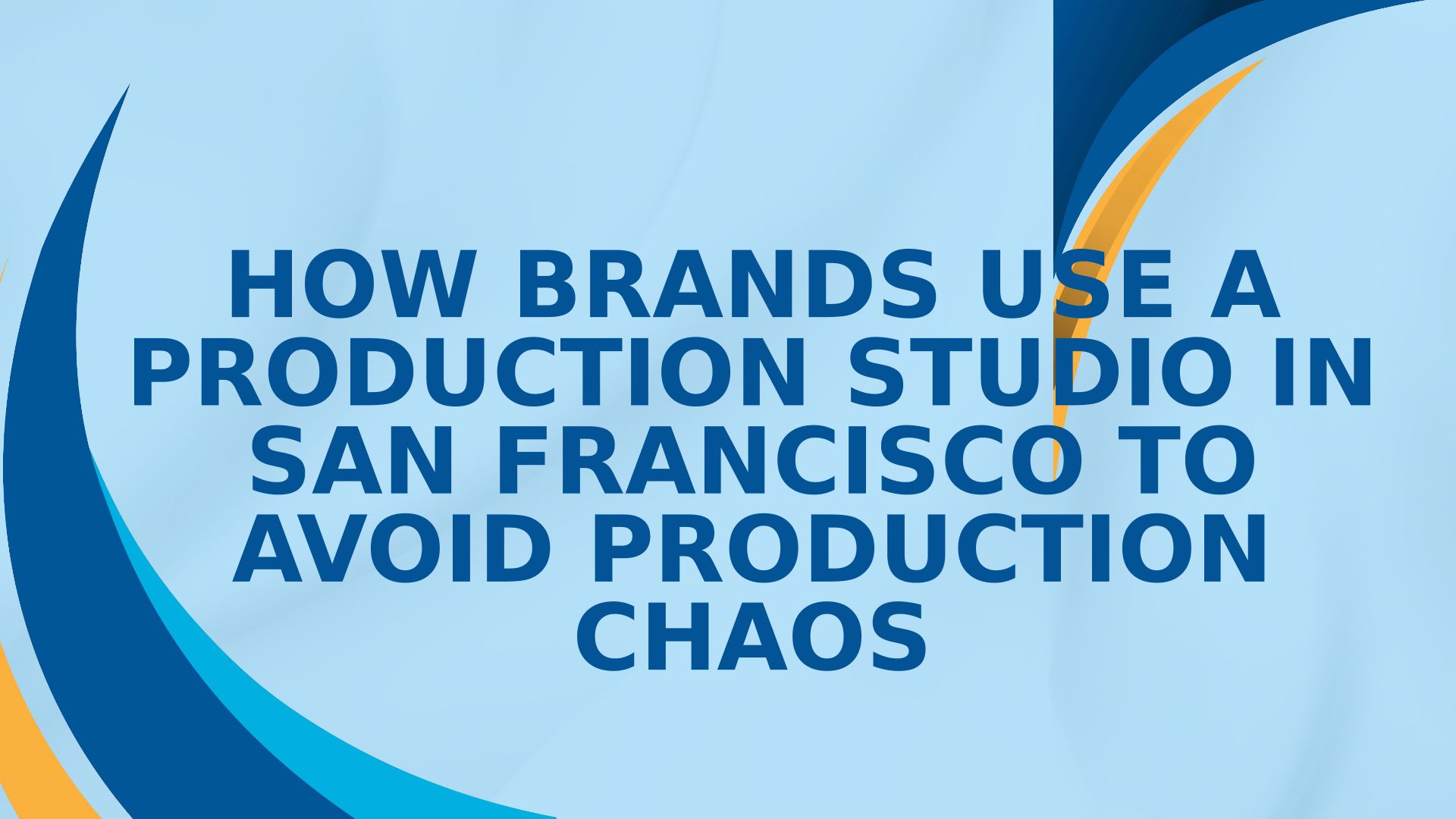 HOW BRANDS USE A PRODUCTION STUDIO IN SAN FRANCISCO TO AVOID PRODUCTION CHAOS